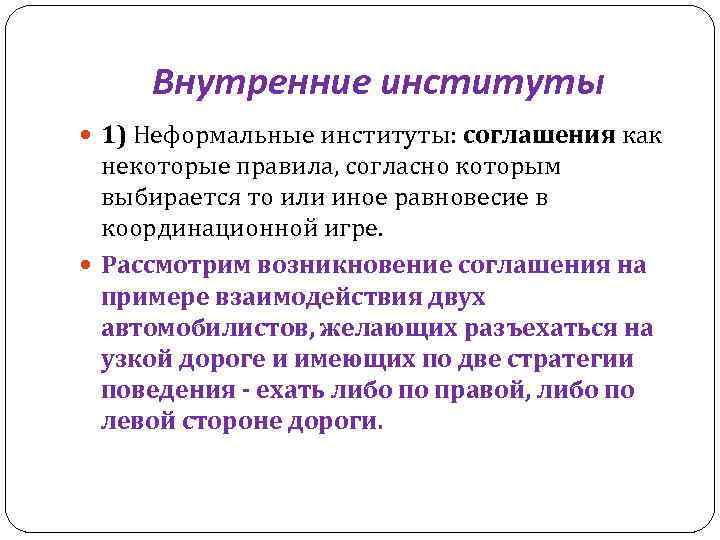 Внутренние институты

1) Неформальные институты: соглашения как некоторые правила, согласно которым выбирается то или иное равновесие в координационной игре.

Рассмотрим возникновение соглашения на примере взаимодействия двух автомобилистов, желающих разъехаться на узкой дороге и имеющих по две стратегии поведения - ехать либо по правой, либо по левой стороне дороги.